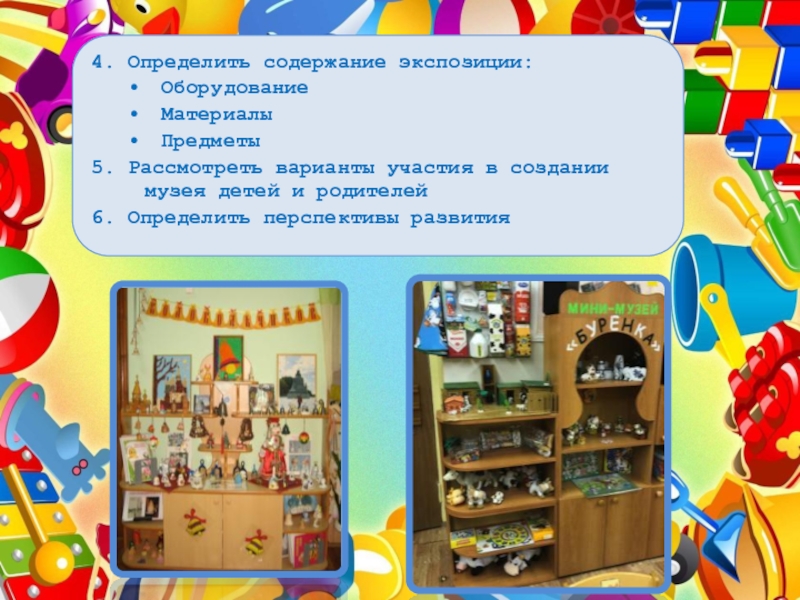 4. Определить содержание экспозиции:
• Оборудование
• Материалы
• Предметы
5. Рассмотреть варианты участия в создании музея детей и родителей
6. Определить перспективы развития

МИНИ-МУЗЕЙ
«БУРЕНКА»